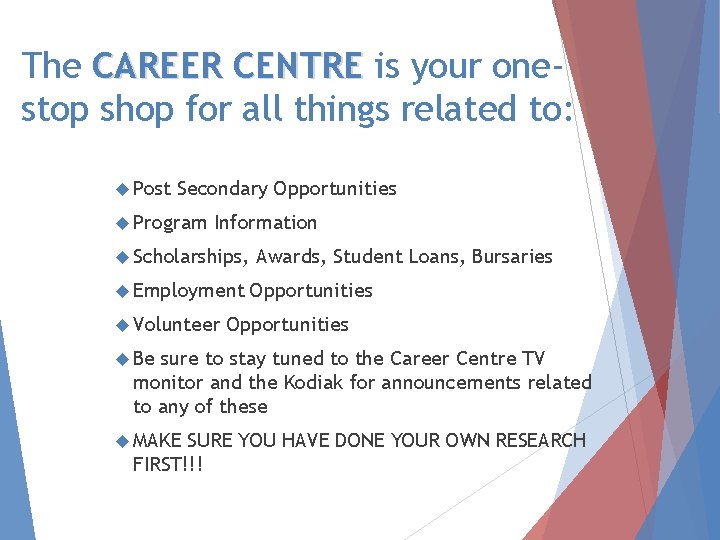 The CAREER CENTRE is your one-stop shop for all things related to:

◆ Post Secondary Opportunities

◆ Program Information

◆ Scholarships, Awards, Student Loans, Bursaries

◆ Employment Opportunities

◆ Volunteer Opportunities

◆ Be sure to stay tuned to the Career Centre TV monitor and the Kodiak for announcements related to any of these

◆ MAKE SURE YOU HAVE DONE YOUR OWN RESEARCH FIRST!!!